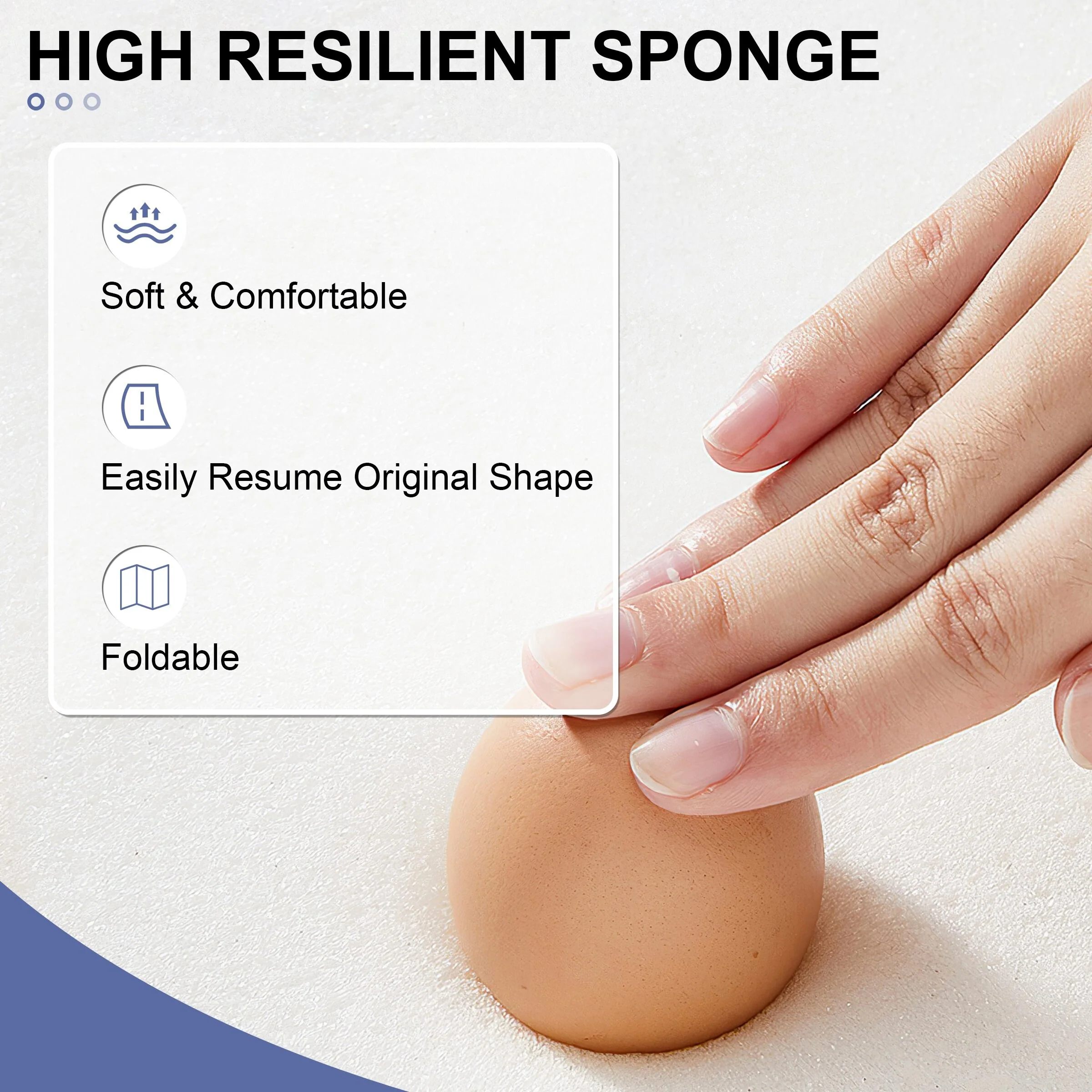 HIGH RESILIENT SPONGE

Soft & Comfortable

Easily Resume Original Shape

Foldable